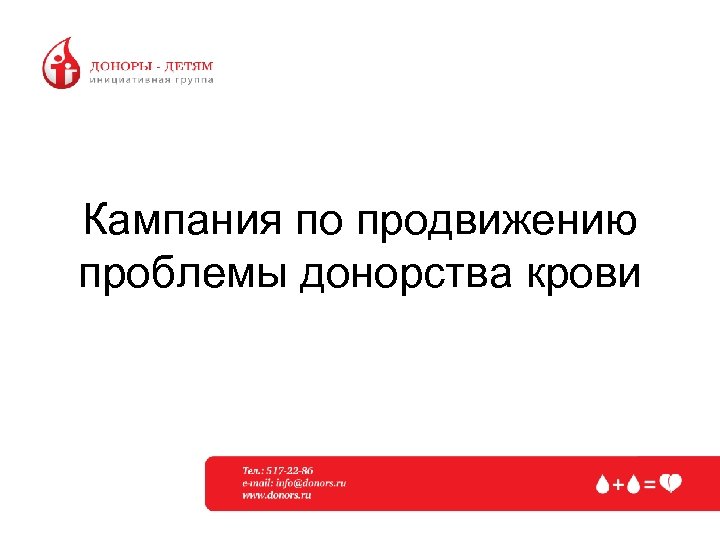 ДОНОРЫ - ДЕТЯМ
инициативная группа

Кампания по продвижению проблемы донорства крови

Тел.: 517-22-86
e-mail: info@donors.ru
www.donors.ru

+ =